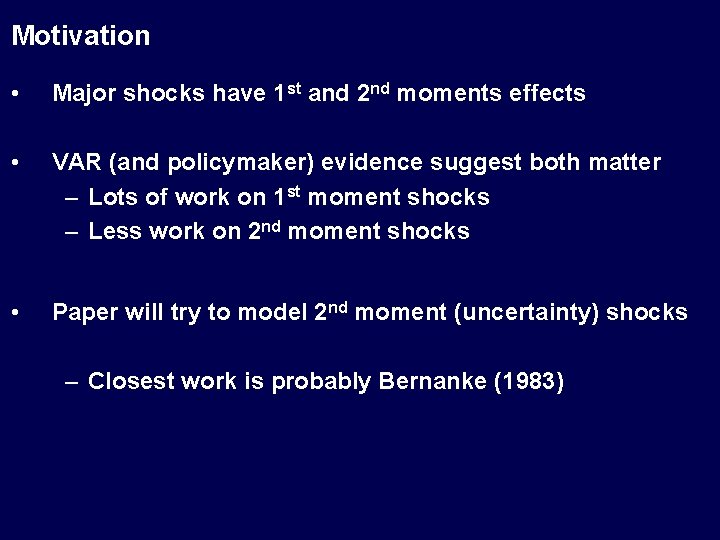 Motivation

• Major shocks have 1$^{st}$ and 2$^{nd}$ moments effects

• VAR (and policymaker) evidence suggest both matter
– Lots of work on 1$^{st}$ moment shocks
– Less work on 2$^{nd}$ moment shocks

• Paper will try to model 2$^{nd}$ moment (uncertainty) shocks

– Closest work is probably Bernanke (1983)